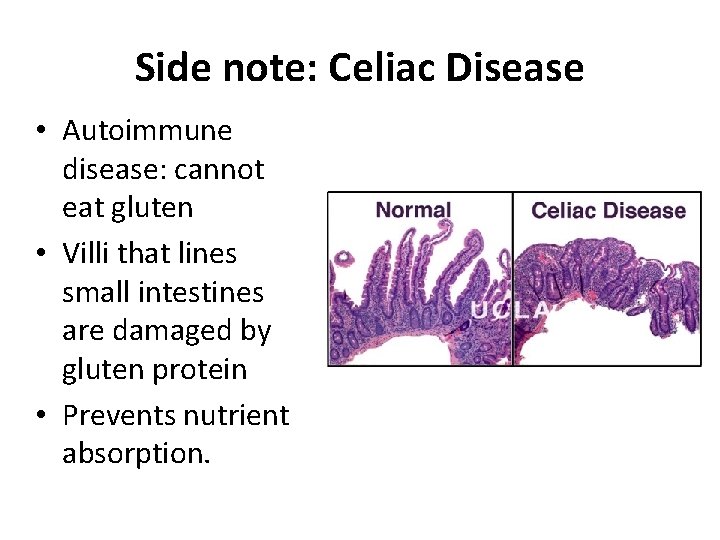 Side note: Celiac Disease

• Autoimmune disease: cannot eat gluten
• Villi that lines small intestines are damaged by gluten protein
• Prevents nutrient absorption.

Normal

Celiac Disease

UCLA